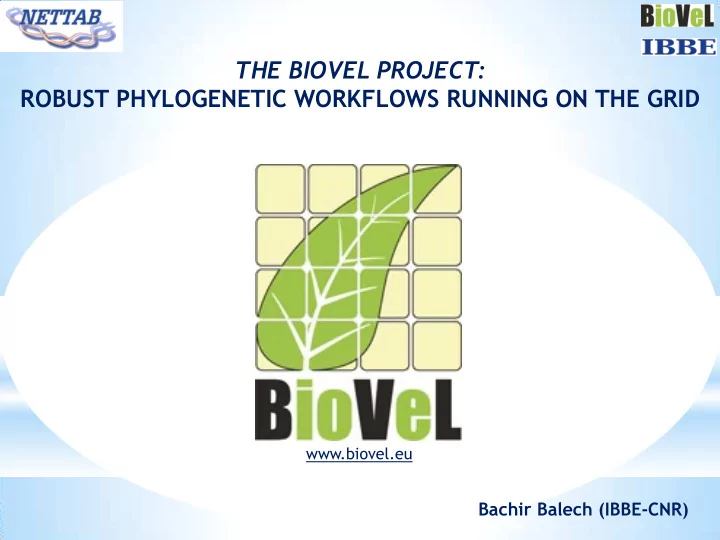 NETTAB

BioVeL
IBBE

THE BIOVEL PROJECT:
ROBUST PHYLOGENETIC WORKFLOWS RUNNING ON THE GRID

BioVeL

www.biovel.eu

Bachir Balech (IBBE-CNR)